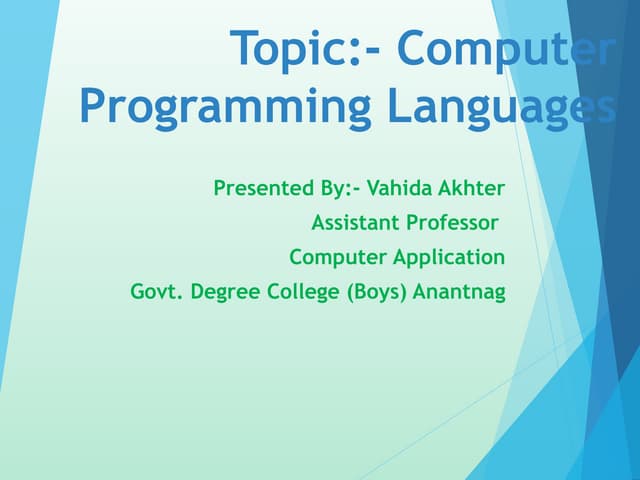 Topic:- Computer Programming Languages

Presented By:- Vahida Akhter
Assistant Professor
Computer Application
Govt. Degree College (Boys) Anantnag